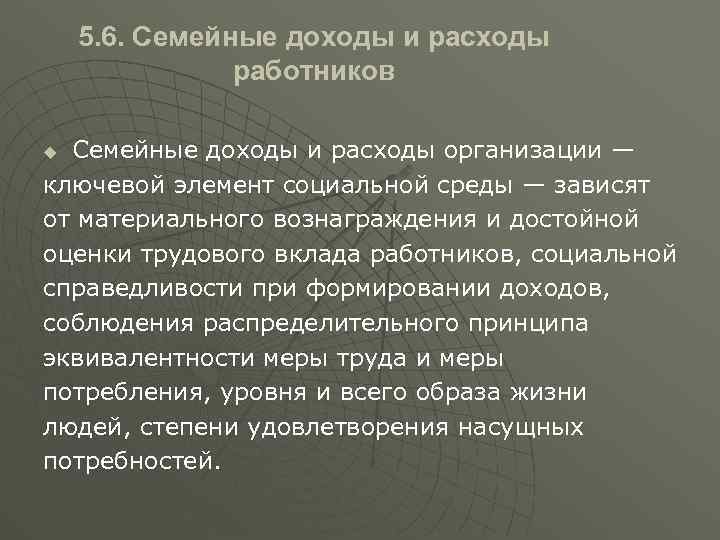 5.6. Семейные доходы и расходы работников

Семейные доходы и расходы организации — ключевой элемент социальной среды — зависят от материального вознаграждения и достойной оценки трудового вклада работников, социальной справедливости при формировании доходов, соблюдения распределительного принципа эквивалентности меры труда и меры потребления, уровня и всего образа жизни людей, степени удовлетворения насущных потребностей.